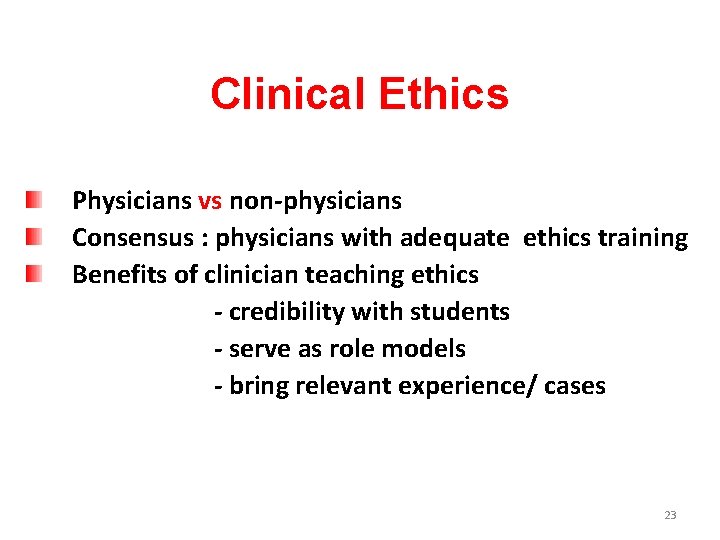 Clinical Ethics

Physicians vs non-physicians
Consensus : physicians with adequate ethics training
Benefits of clinician teaching ethics
- credibility with students
- serve as role models
- bring relevant experience/ cases

23